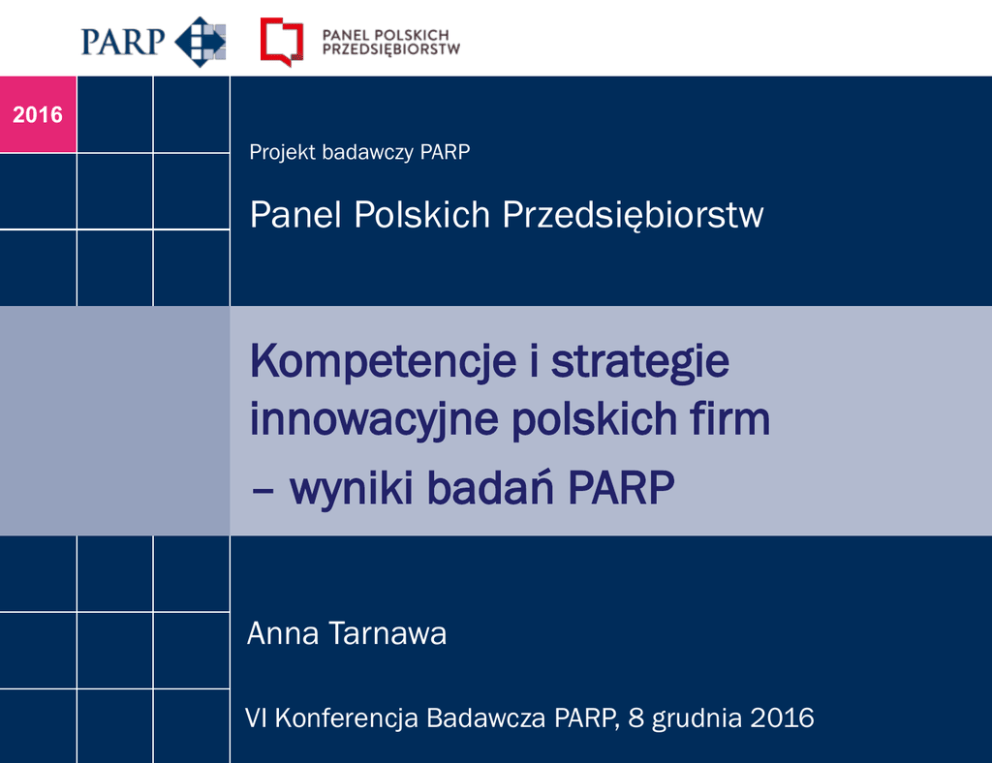 PARP

PANEL POLSKICH PRZEDSIĘBIORSTW

2016

Projekt badawczy PARP

Panel Polskich Przedsiębiorstw

Kompetencje i strategie innowacyjne polskich firm – wyniki badań PARP

Anna Tarnawa

VI Konferencja Badawcza PARP, 8 grudnia 2016